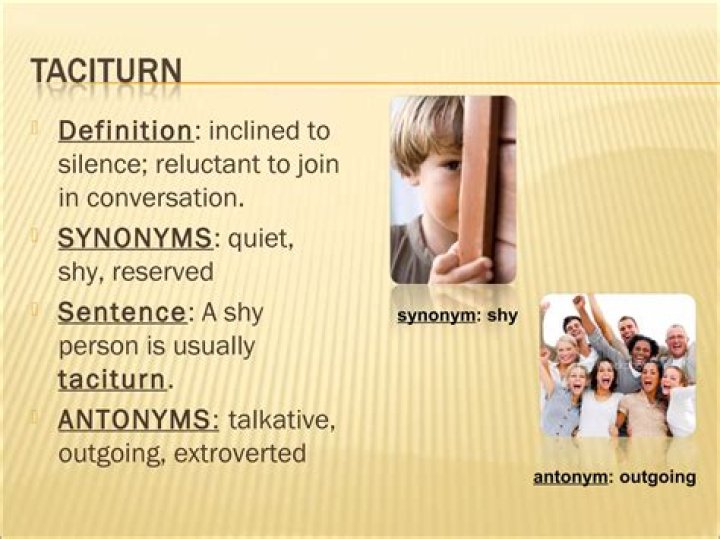 TACITURN

Definition: inclined to silence; reluctant to join in conversation.

SYNONYMS: quiet, shy, reserved

Sentence: A shy person is usually taciturn.

ANTONYMS: talkative, outgoing, extroverted

synonym: shy

antonym: outgoing